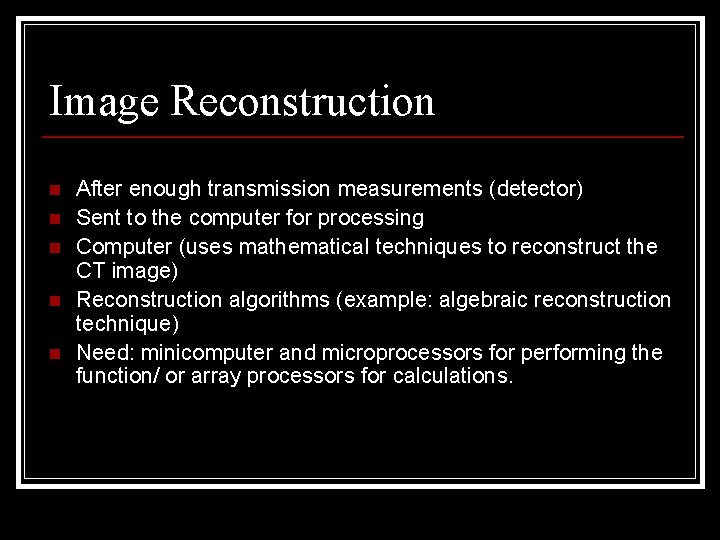 Image Reconstruction

- After enough transmission measurements (detector)
- Sent to the computer for processing
- Computer (uses mathematical techniques to reconstruct the CT image)
- Reconstruction algorithms (example: algebraic reconstruction technique)
- Need: minicomputer and microprocessors for performing the function/ or array processors for calculations.